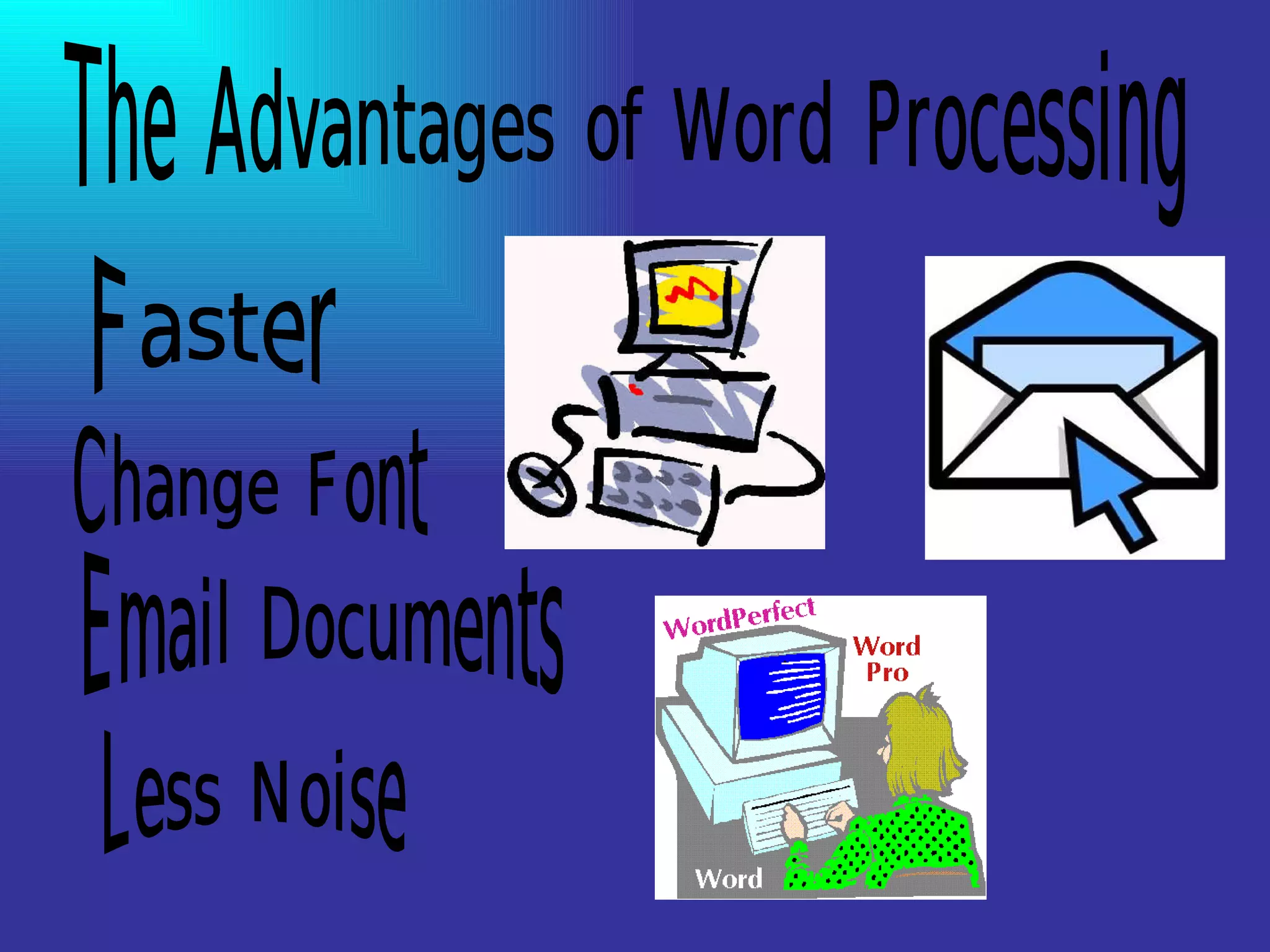 The Advantages of Word Processing

Faster

Change Font

Email Documents

Less Noise

WordPerfect

Word Pro

Word